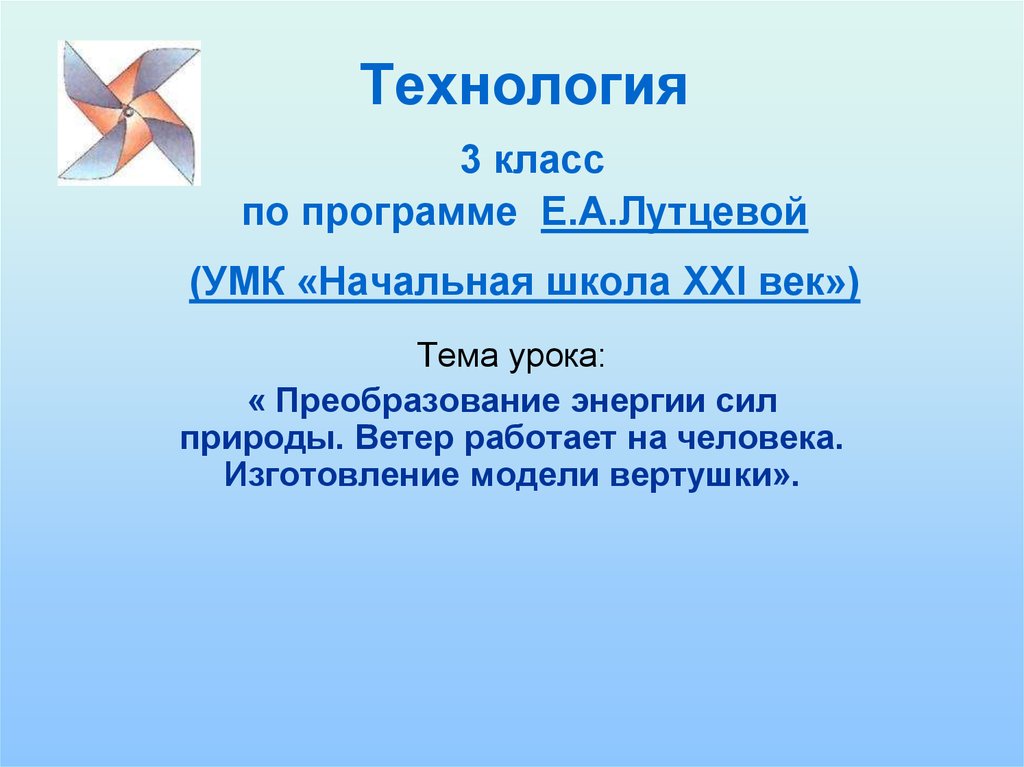 Технология

3 класс

по программе Е.А.Лутцевой

(УМК «Начальная школа XXI век»)

Тема урока:

« Преобразование энергии сил природы. Ветер работает на человека. Изготовление модели вертушки».